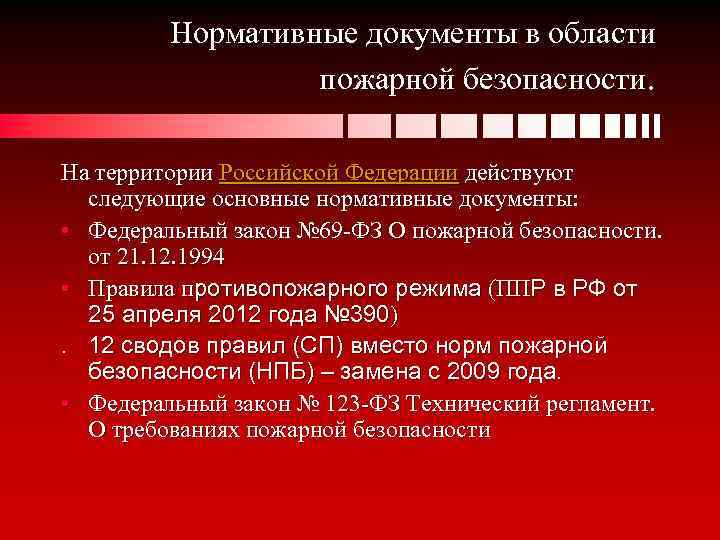 Нормативные документы в области пожарной безопасности.

На территории Российской Федерации действуют следующие основные нормативные документы:

• Федеральный закон №69-ФЗ О пожарной безопасности. от 21.12.1994

• Правила противопожарного режима (ППР в РФ от 25 апреля 2012 года №390)

• 12 сводов правил (СП) вместо норм пожарной безопасности (НПБ) – замена с 2009 года.

• Федеральный закон № 123-ФЗ Технический регламент. О требованиях пожарной безопасности